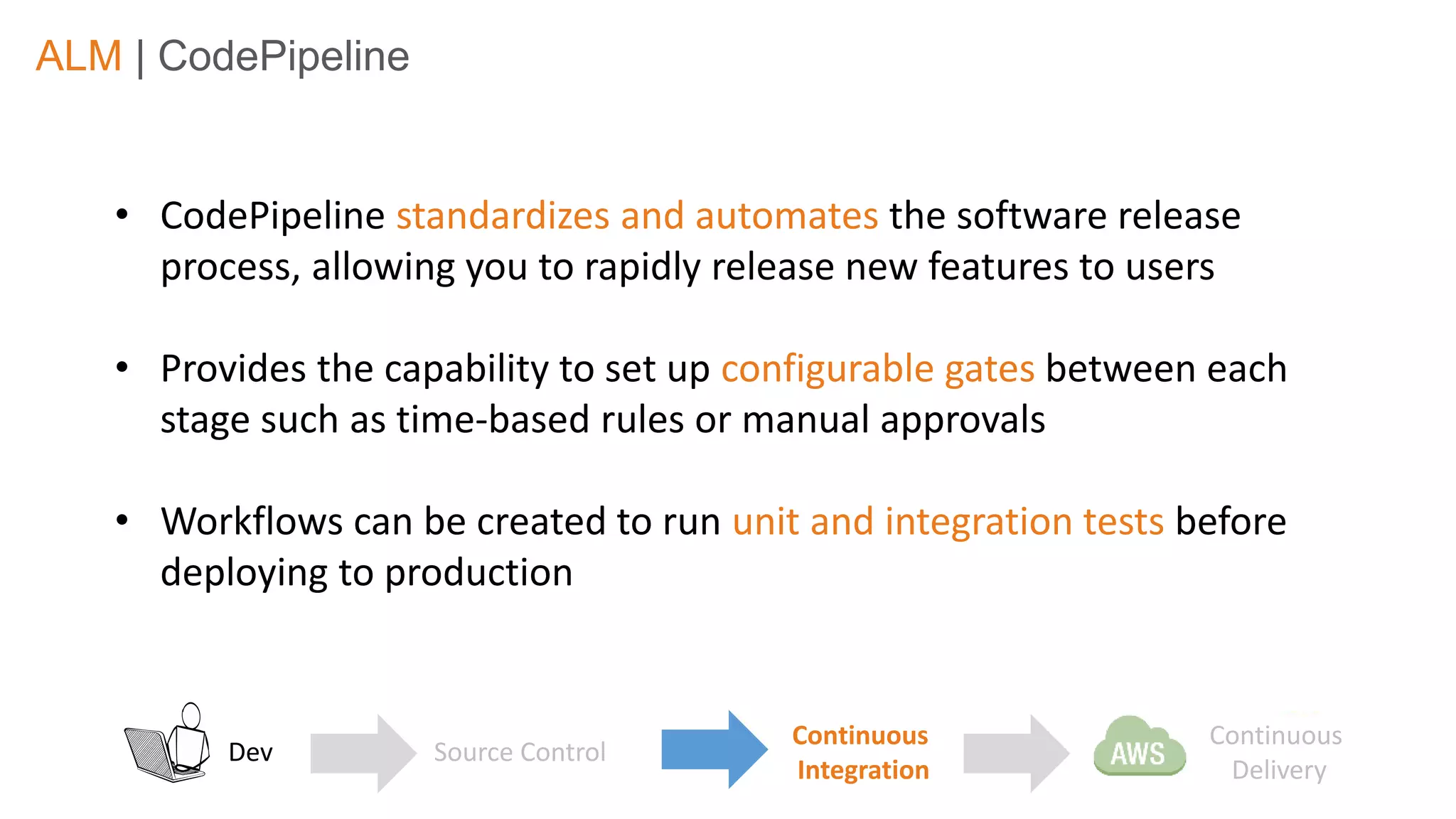 ALM | CodePipeline

• CodePipeline standardizes and automates the software release process, allowing you to rapidly release new features to users

• Provides the capability to set up configurable gates between each stage such as time-based rules or manual approvals

• Workflows can be created to run unit and integration tests before deploying to production

Dev

Source Control

Continuous Integration

AWS

Continuous Delivery